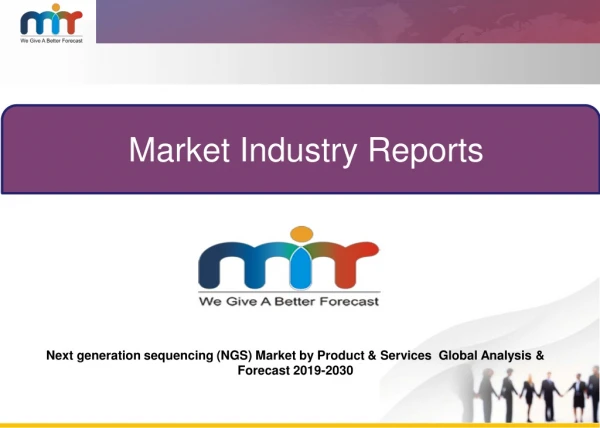 mir
We Give A Better Forecast

Market Industry Reports

mir
We Give A Better Forecast

Next generation sequencing (NGS) Market by Product & Services Global Analysis & Forecast 2019-2030